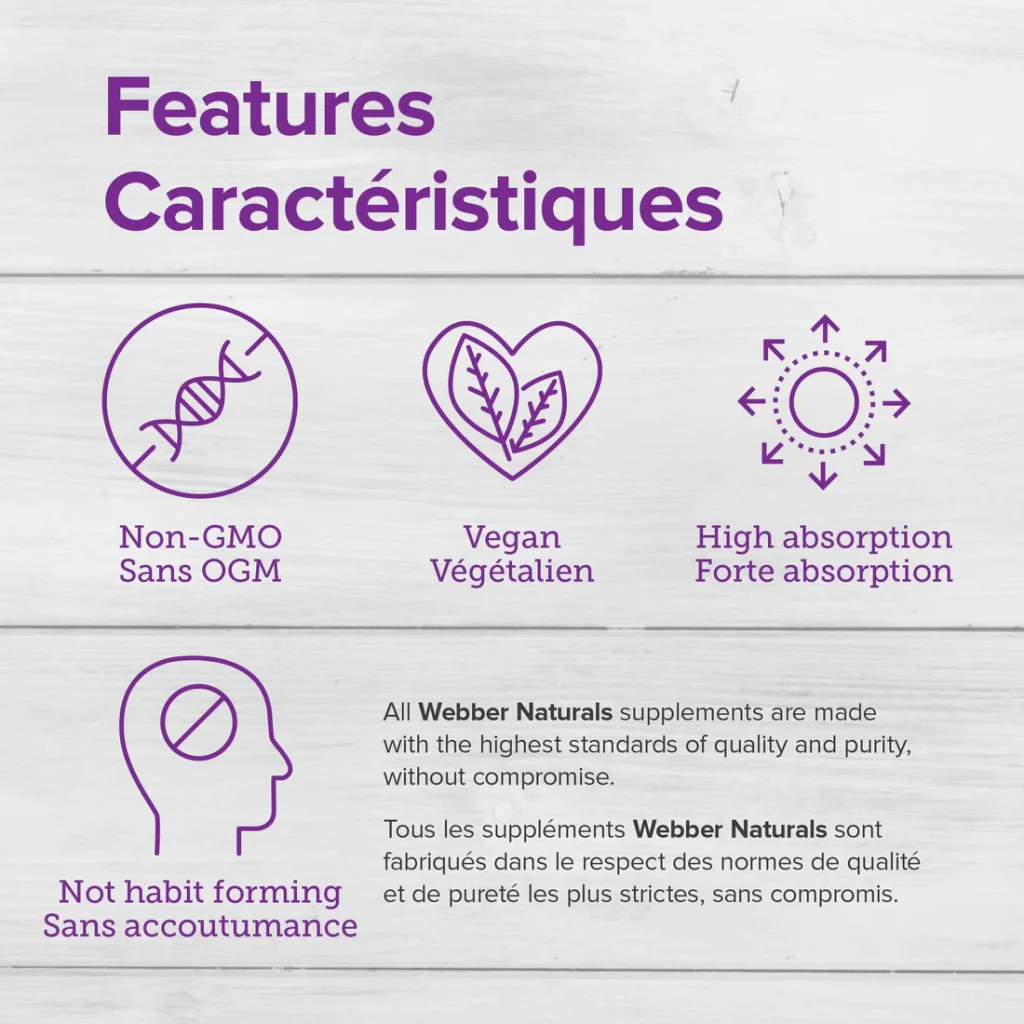 Features
Caractéristiques

Non-GMO
Sans OGM

Vegan
Végétalien

High absorption
Forte absorption

Not habit forming
Sans accoutumance

All Webber Naturals supplements are made with the highest standards of quality and purity, without compromise.

Tous les suppléments Webber Naturals sont fabriqués dans le respect des normes de qualité et de pureté les plus strictes, sans compromis.